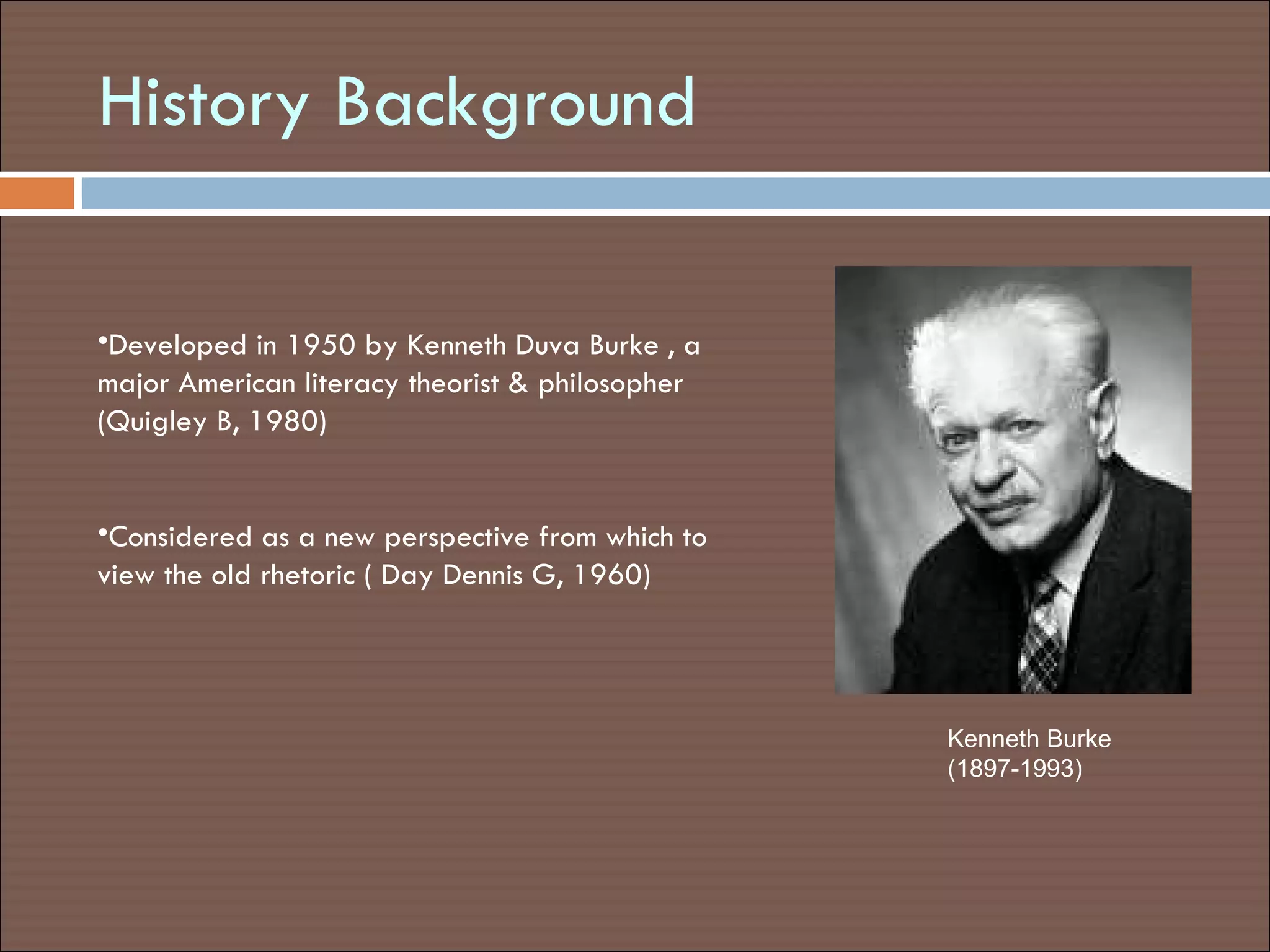 History Background

•Developed in 1950 by Kenneth Duva Burke , a major American literacy theorist & philosopher (Quigley B, 1980)

•Considered as a new perspective from which to view the old rhetoric ( Day Dennis G, 1960)

Kenneth Burke
(1897-1993)